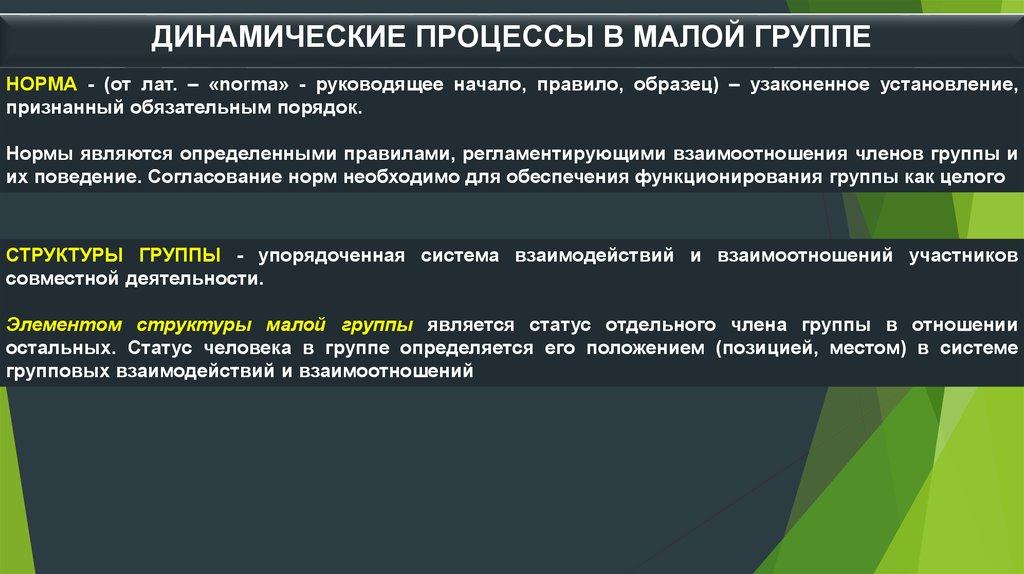 ДИНАМИЧЕСКИЕ ПРОЦЕССЫ В МАЛОЙ ГРУППЕ

НОРМА - (от лат. – «norma» - руководящее начало, правило, образец) – узаконенное установление, признанный обязательным порядок.

Нормы являются определенными правилами, регламентирующими взаимоотношения членов группы и их поведение. Согласование норм необходимо для обеспечения функционирования группы как целого

СТРУКТУРЫ ГРУППЫ - упорядоченная система взаимодействий и взаимоотношений участников совместной деятельности.

Элементом структуры малой группы является статус отдельного члена группы в отношении остальных. Статус человека в группе определяется его положением (позицией, местом) в системе групповых взаимодействий и взаимоотношений